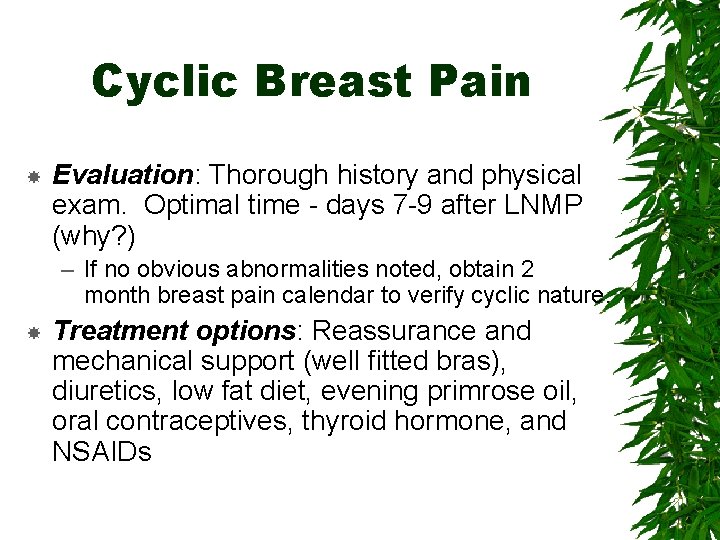 Cyclic Breast Pain

Evaluation: Thorough history and physical exam. Optimal time - days 7-9 after LNMP (why?)

– If no obvious abnormalities noted, obtain 2 month breast pain calendar to verify cyclic nature.

Treatment options: Reassurance and mechanical support (well fitted bras), diuretics, low fat diet, evening primrose oil, oral contraceptives, thyroid hormone, and NSAIDs